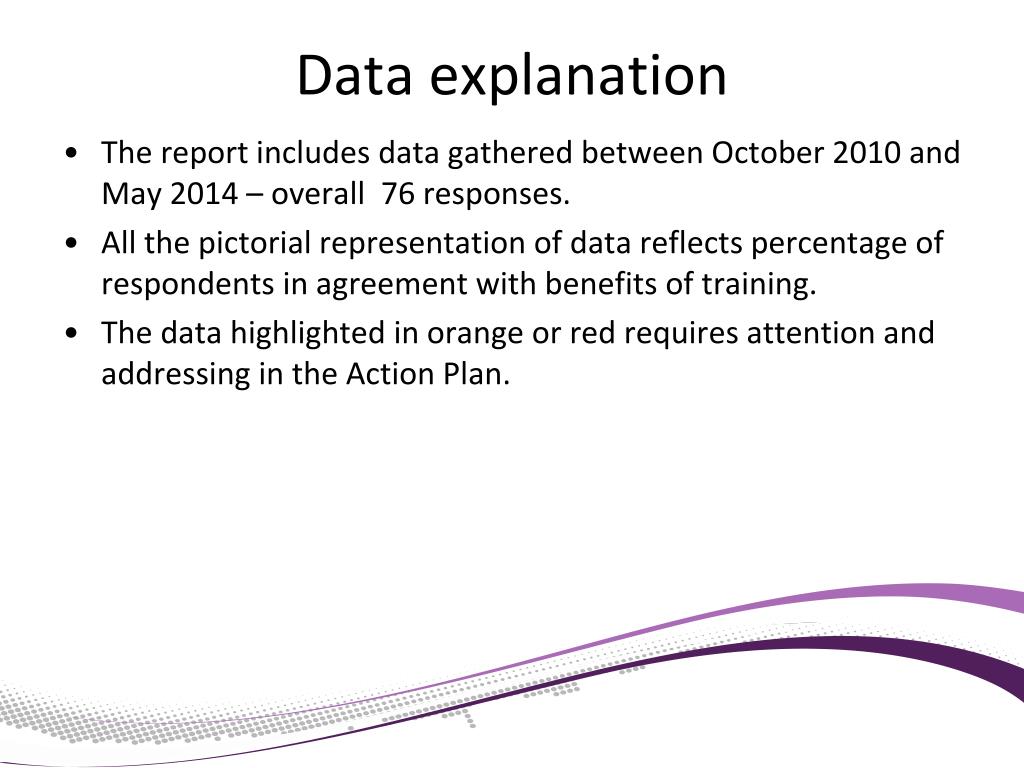 Data explanation

• The report includes data gathered between October 2010 and May 2014 – overall 76 responses.
• All the pictorial representation of data reflects percentage of respondents in agreement with benefits of training.
• The data highlighted in orange or red requires attention and addressing in the Action Plan.